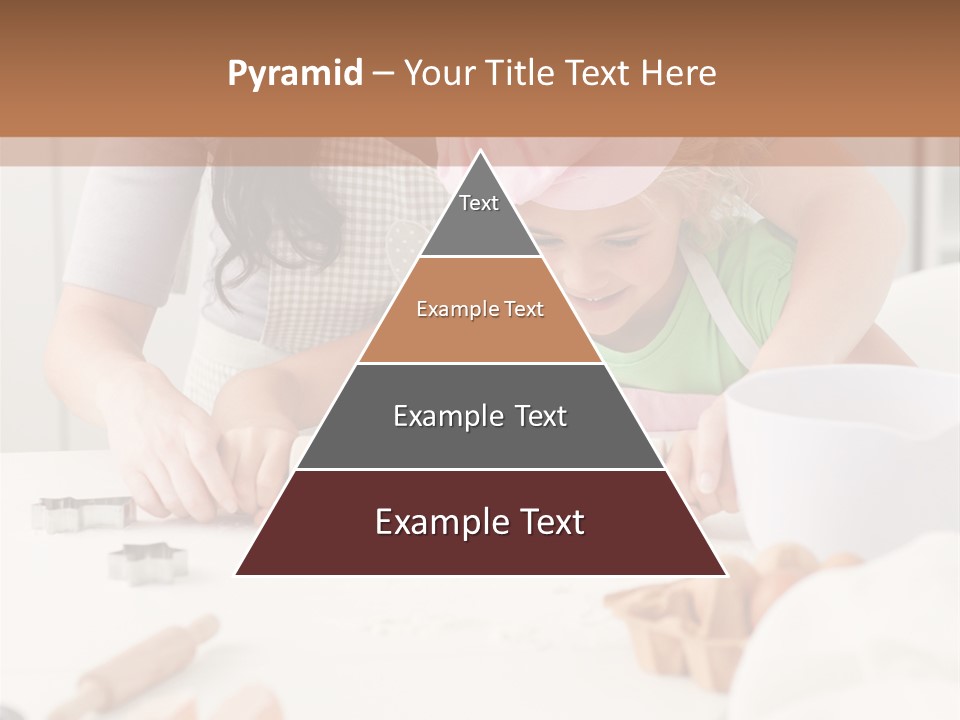 Pyramid – Your Title Text Here

Text

Example Text

Example Text

Example Text